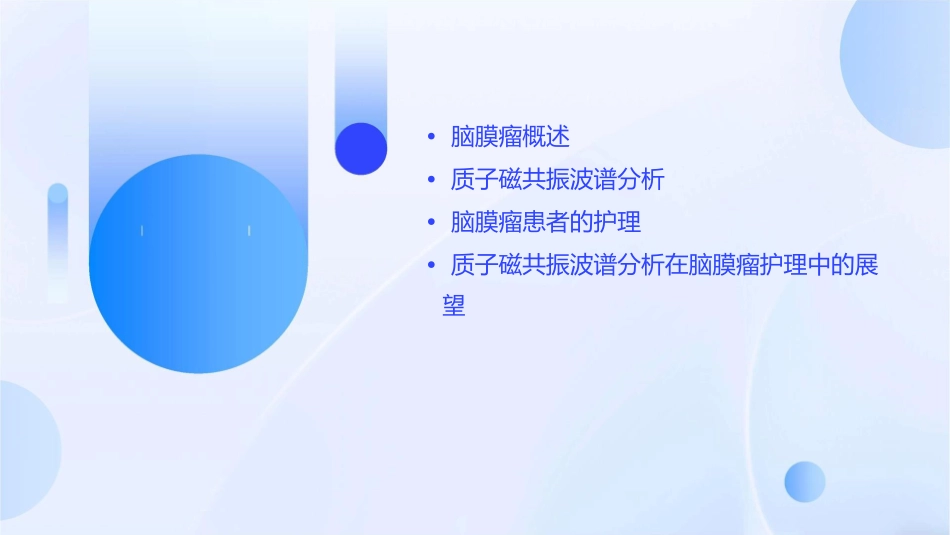 • 脑膜瘤概述
• 质子磁共振波谱分析
• 脑膜瘤患者的护理
• 质子磁共振波谱分析在脑膜瘤护理中的展望